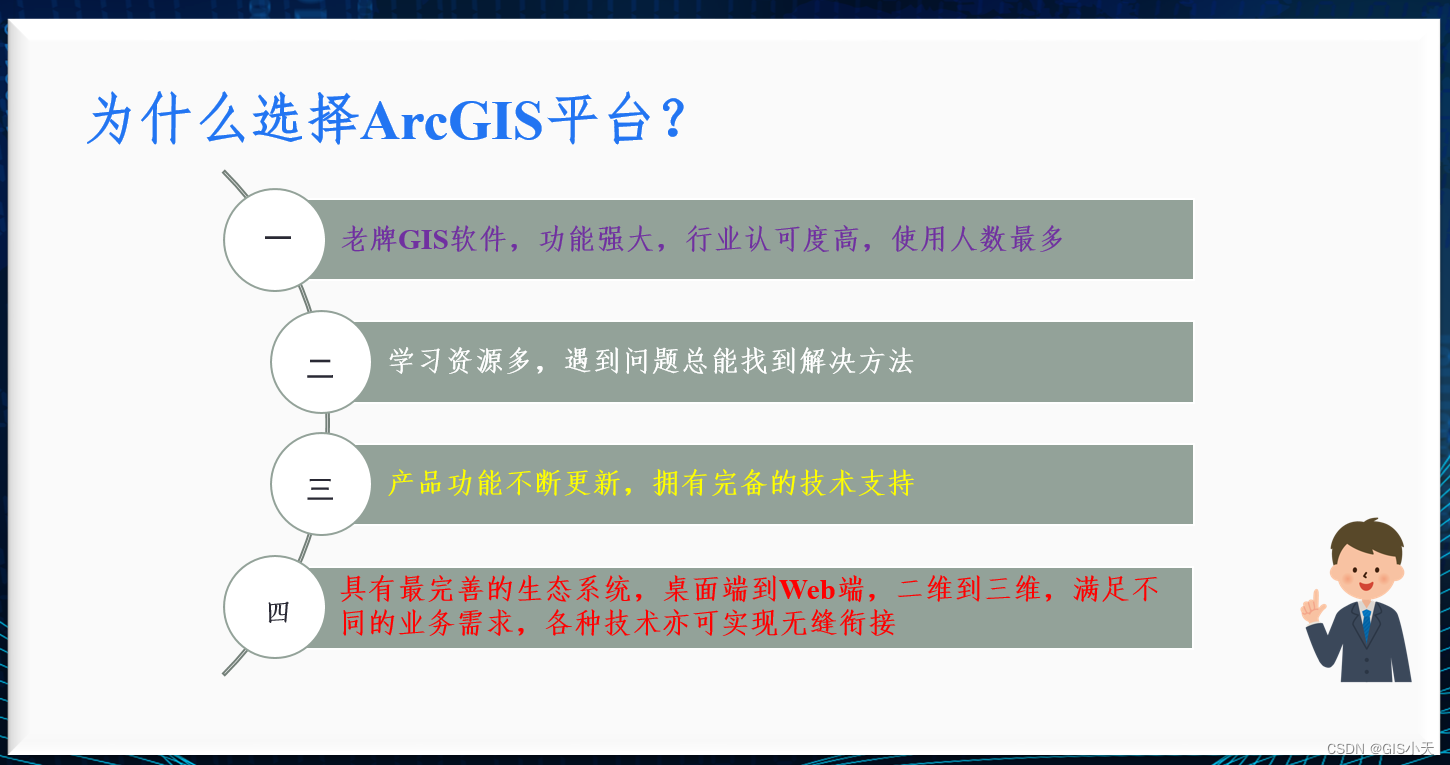 为什么选择ArcGIS平台？

一

老牌GIS软件，功能强大，行业认可度高，使用人数最多

二

学习资源多，遇到问题总能找到解决方法

三

产品功能不断更新，拥有完备的技术支持

四

具有最完善的生态系统，桌面端到Web端，二维到三维，满足不同的业务需求，各种技术亦可实现无缝衔接

CSDN @GIS小天